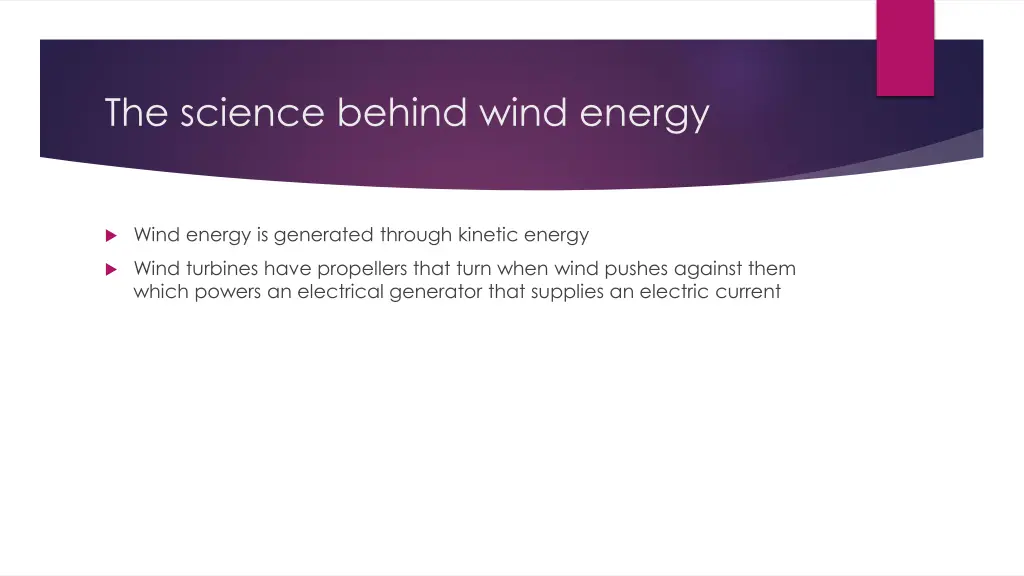 The science behind wind energy

Wind energy is generated through kinetic energy

Wind turbines have propellers that turn when wind pushes against them which powers an electrical generator that supplies an electric current